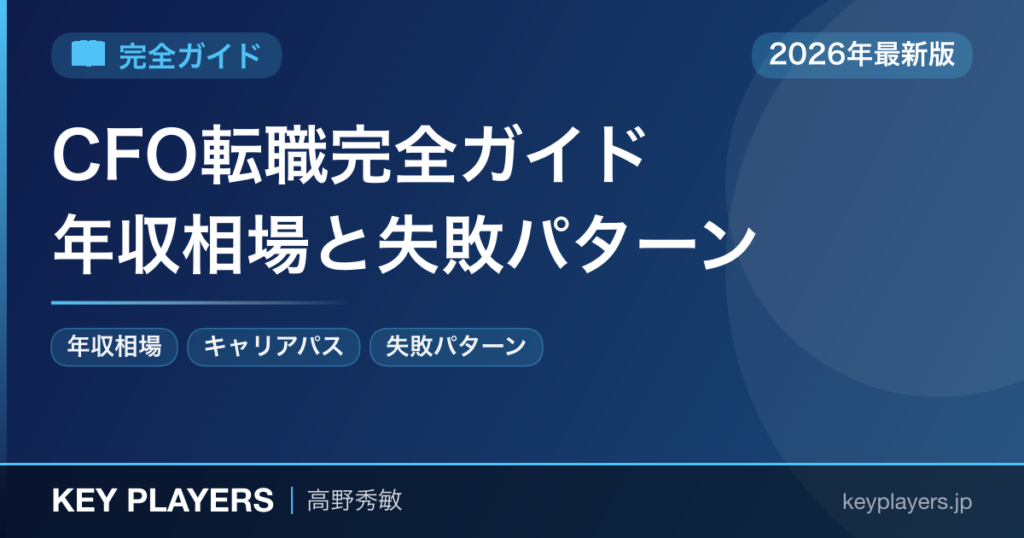 完全ガイド

2026年最新版

CFO転職完全ガイド
年収相場と失敗パターン

年収相場
キャリアパス
失敗パターン

KEY PLAYERS | 高野秀敏

keyplayers.jp